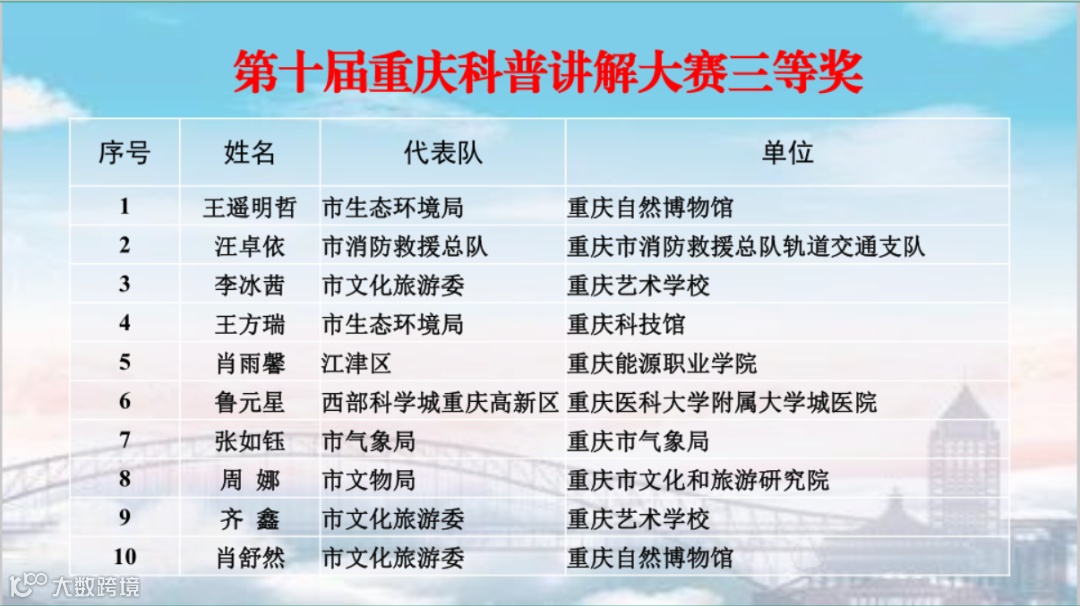 第十届重庆科普讲解大赛三等奖

| 序号 | 姓名 | 代表队 | 单位 |
|---|---|---|---|
| 1 | 王遥明哲 | 市生态环境局 | 重庆自然博物馆 |
| 2 | 汪卓依 | 市消防救援总队 | 重庆市消防救援总队轨道交通支队 |
| 3 | 李冰茜 | 市文化旅游委 | 重庆艺术学校 |
| 4 | 王方瑞 | 市生态环境局 | 重庆科技馆 |
| 5 | 肖雨馨 | 江津区 | 重庆能源职业学院 |
| 6 | 鲁元星 | 西部科学城重庆高新区 | 重庆医科大学附属大学城医院 |
| 7 | 张如钰 | 市气象局 | 重庆市气象局 |
| 8 | 周 娜 | 市文物局 | 重庆市文化和旅游研究院 |
| 9 | 齐 鑫 | 市文化旅游委 | 重庆艺术学校 |
| 10 | 肖舒然 | 市文化旅游委 | 重庆自然博物馆 |

大数跨境